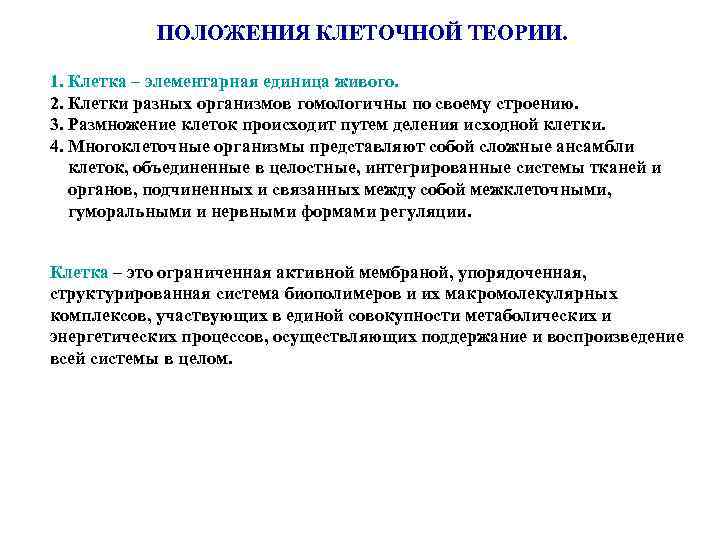 ПОЛОЖЕНИЯ КЛЕТОЧНОЙ ТЕОРИИ.

1. Клетка – элементарная единица живого.
2. Клетки разных организмов гомологичны по своему строению.
3. Размножение клеток происходит путем деления исходной клетки.
4. Многоклеточные организмы представляют собой сложные ансамбли клеток, объединенные в целостные, интегрированные системы тканей и органов, подчиненных и связанных между собой межклеточными, гуморальными и нервными формами регуляции.

Клетка – это ограниченная активной мембраной, упорядоченная, структурированная система биополимеров и их макромолекулярных комплексов, участвующих в единой совокупности метаболических и энергетических процессов, осуществляющих поддержание и воспроизведение всей системы в целом.